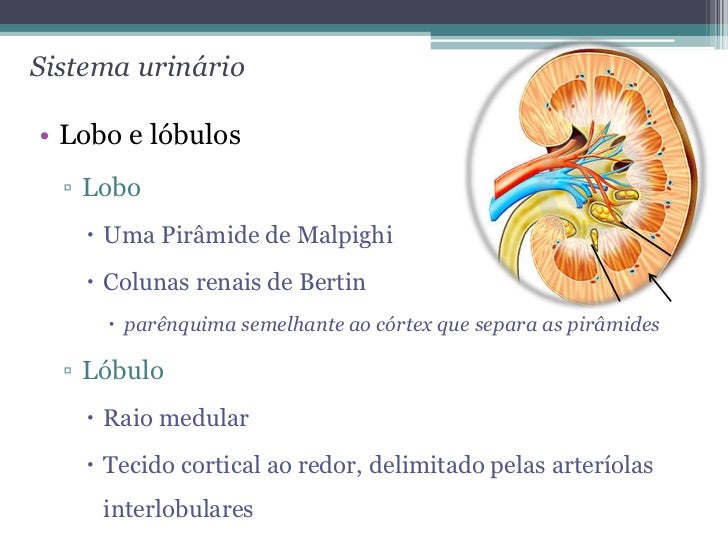 Sistema urinário

• Lobo e lóbulos

▫ Lobo

• Uma Pirâmide de Malpighi

• Colunas renais de Bertin

• parênquima semelhante ao córtex que separa as pirâmides

▫ Lóbulo

• Raio medular

• Tecido cortical ao redor, delimitado pelas arteríolas interlobulares